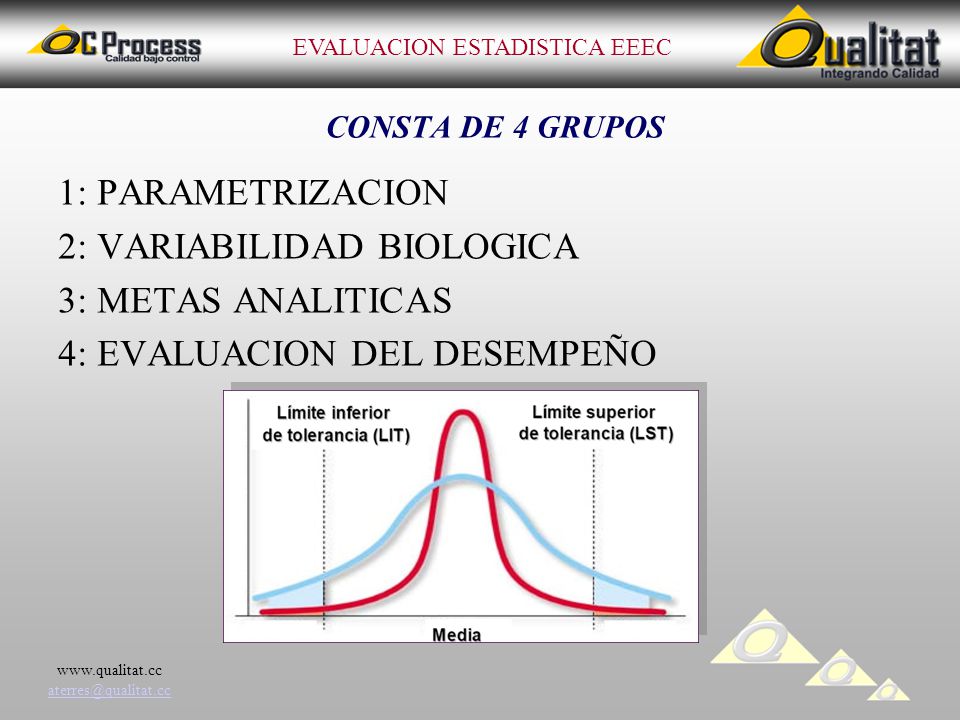 QC Process
Calidad bajo control

EVALUACION ESTADISTICA EEEC

Qualitat
Integrando Calidad

CONSTA DE 4 GRUPOS

1: PARAMETRIZACION
2: VARIABILIDAD BIOLOGICA
3: METAS ANALITICAS
4: EVALUACION DEL DESEMPEÑO

Límite inferior de tolerancia (LIT)

Límite superior de tolerancia (LST)

Media

www.qualitat.cc
aterres@qualitat.cc